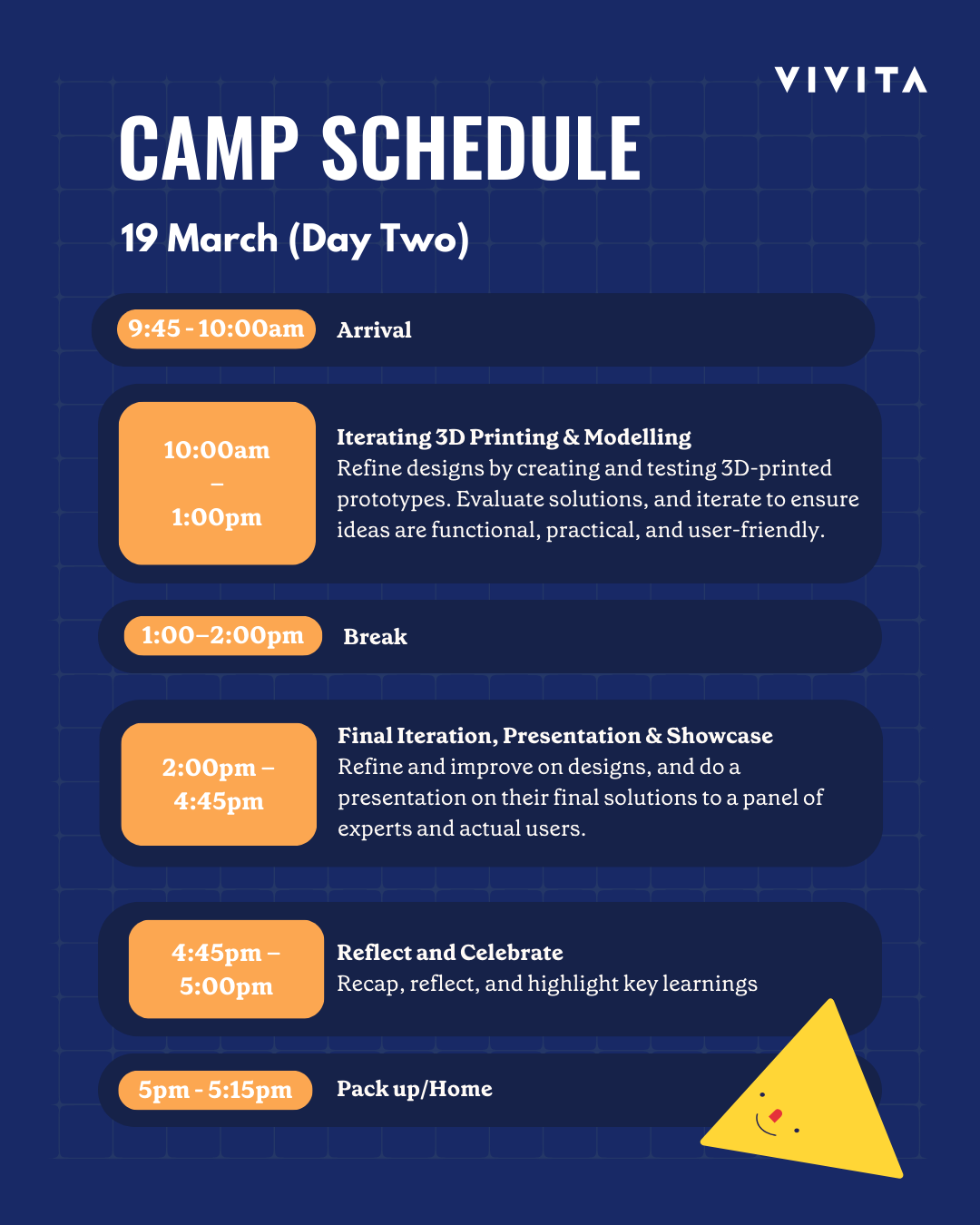 VIVITA

CAMP SCHEDULE

19 March (Day Two)

9:45 - 10:00am Arrival

10:00am – 1:00pm

Iterating 3D Printing & Modelling
Refine designs by creating and testing 3D-printed prototypes. Evaluate solutions, and iterate to ensure ideas are functional, practical, and user-friendly.

1:00–2:00pm Break

2:00pm – 4:45pm

Final Iteration, Presentation & Showcase
Refine and improve on designs, and do a presentation on their final solutions to a panel of experts and actual users.

4:45pm – 5:00pm

Reflect and Celebrate
Recap, reflect, and highlight key learnings

5pm - 5:15pm Pack up/Home